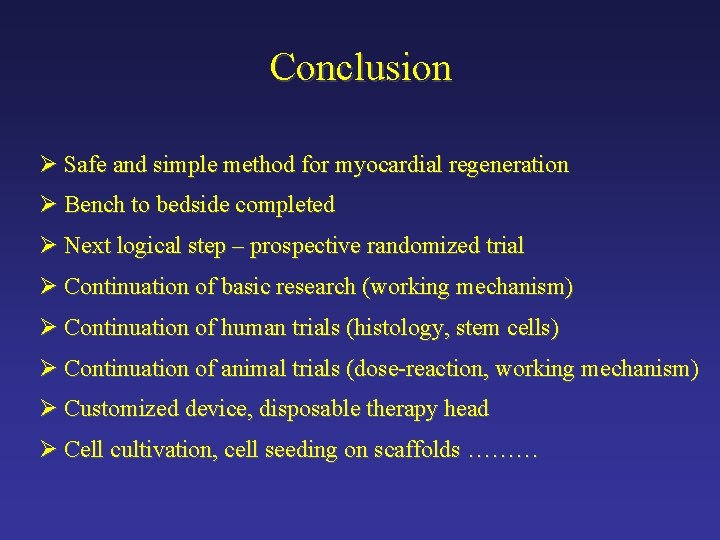 Conclusion

➢ Safe and simple method for myocardial regeneration

➢ Bench to bedside completed

➢ Next logical step – prospective randomized trial

➢ Continuation of basic research (working mechanism)

➢ Continuation of human trials (histology, stem cells)

➢ Continuation of animal trials (dose-reaction, working mechanism)

➢ Customized device, disposable therapy head

➢ Cell cultivation, cell seeding on scaffolds ………